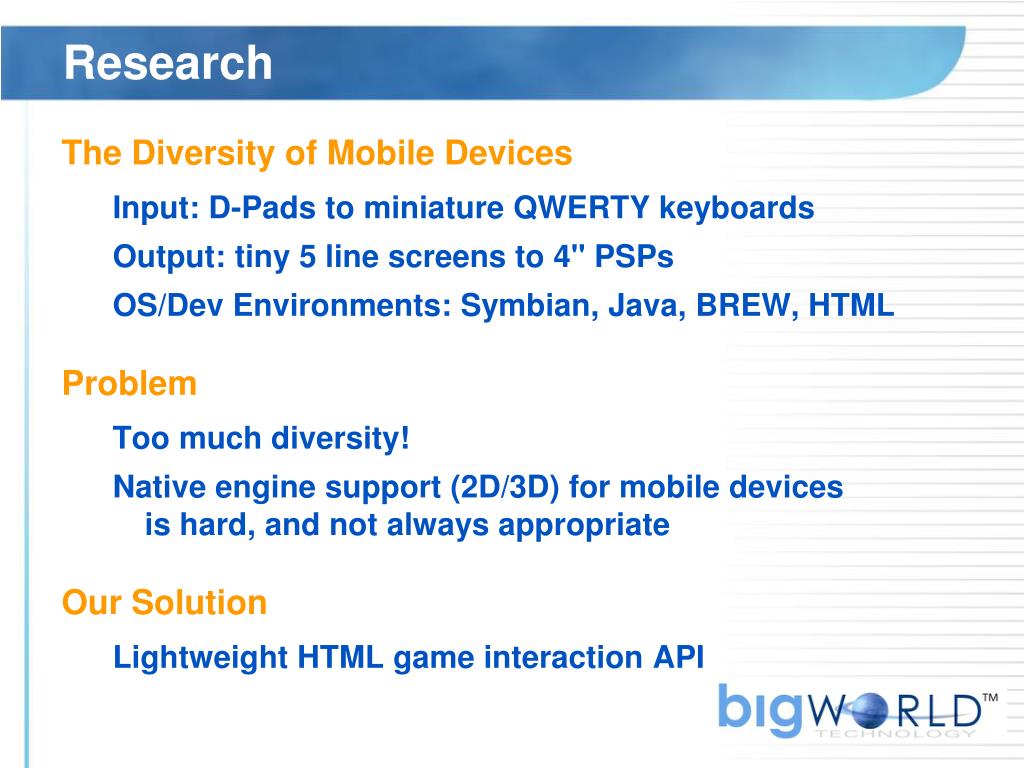 Research

The Diversity of Mobile Devices

Input: D-Pads to miniature QWERTY keyboards

Output: tiny 5 line screens to 4" PSPs

OS/Dev Environments: Symbian, Java, BREW, HTML

Problem

Too much diversity!

Native engine support (2D/3D) for mobile devices is hard, and not always appropriate

Our Solution

Lightweight HTML game interaction API

bigWORLD™ TECHNOLOGY